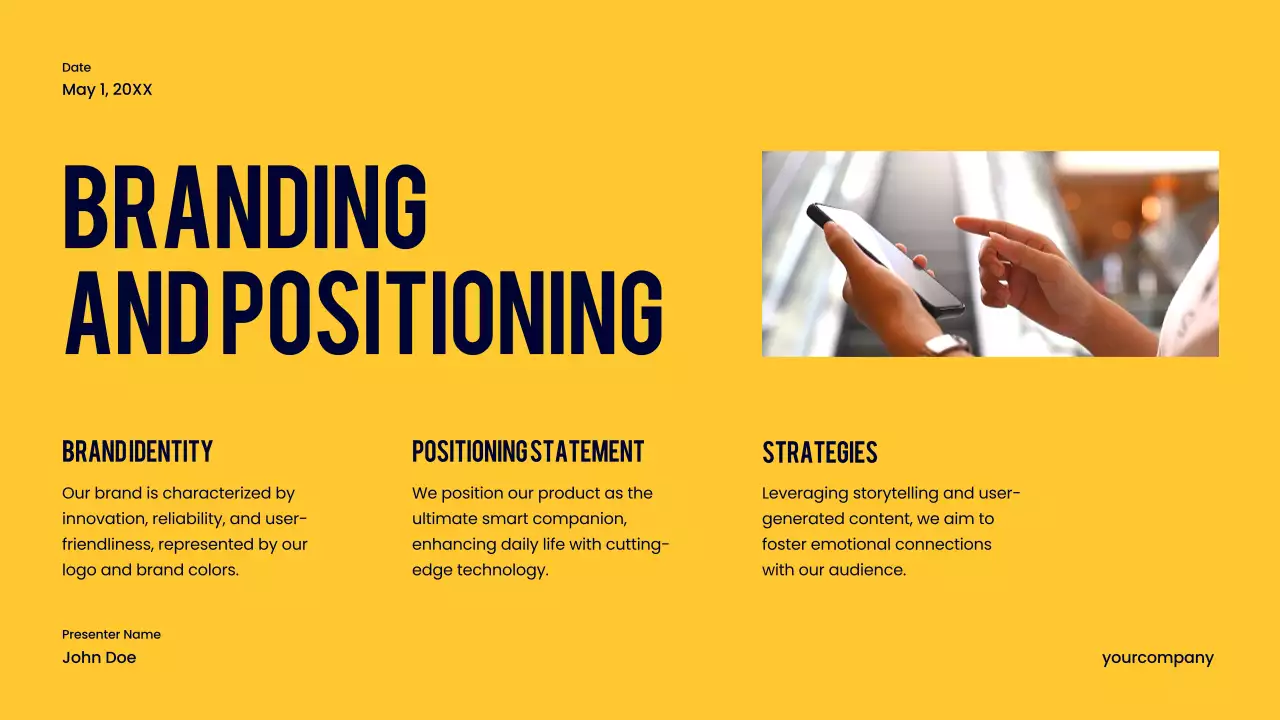 Date
May 1, 20XX

BRANDING AND POSITIONING

BRAND IDENTITY
Our brand is characterized by innovation, reliability, and user-friendliness, represented by our logo and brand colors.

POSITIONING STATEMENT
We position our product as the ultimate smart companion, enhancing daily life with cutting-edge technology.

STRATEGIES
Leveraging storytelling and user-generated content, we aim to foster emotional connections with our audience.

Presenter Name
John Doe

yourcompany